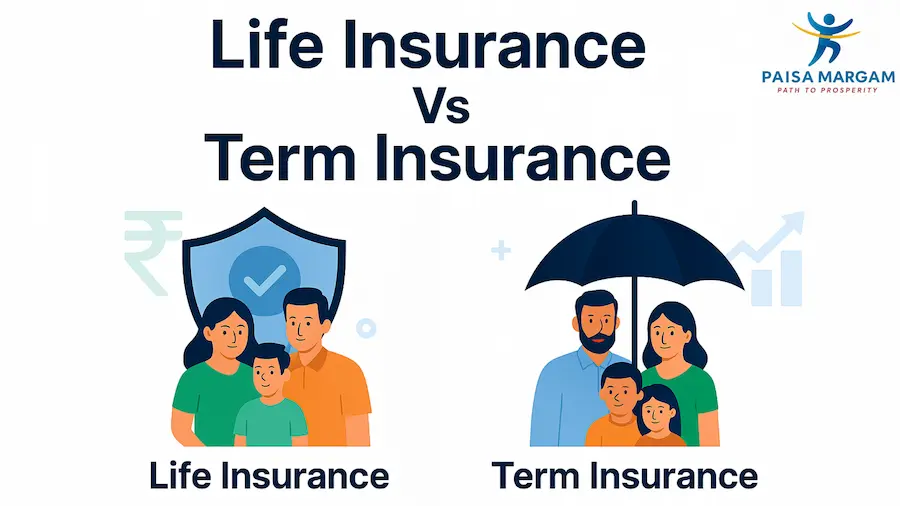 Life Insurance
Vs
Term Insurance

PAISA MARGAM
PATH TO PROSPERITY

₹

Life Insurance

Term Insurance